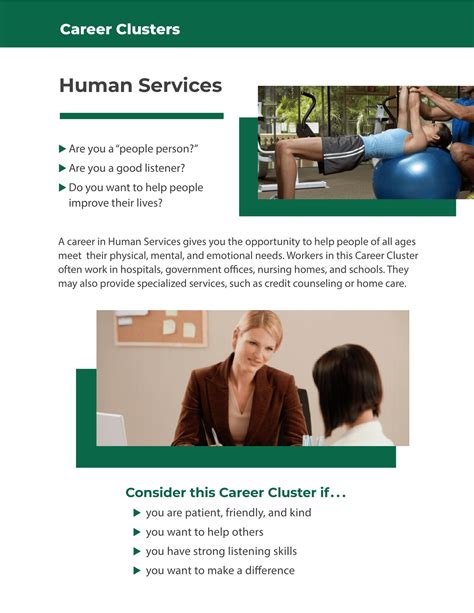 Career Clusters

Human Services

▶ Are you a "people person?"
▶ Are you a good listener?
▶ Do you want to help people improve their lives?

A career in Human Services gives you the opportunity to help people of all ages meet their physical, mental, and emotional needs. Workers in this Career Cluster often work in hospitals, government offices, nursing homes, and schools. They may also provide specialized services, such as credit counseling or home care.

Consider this Career Cluster if...
▶ you are patient, friendly, and kind
▶ you want to help others
▶ you have strong listening skills
▶ you want to make a difference